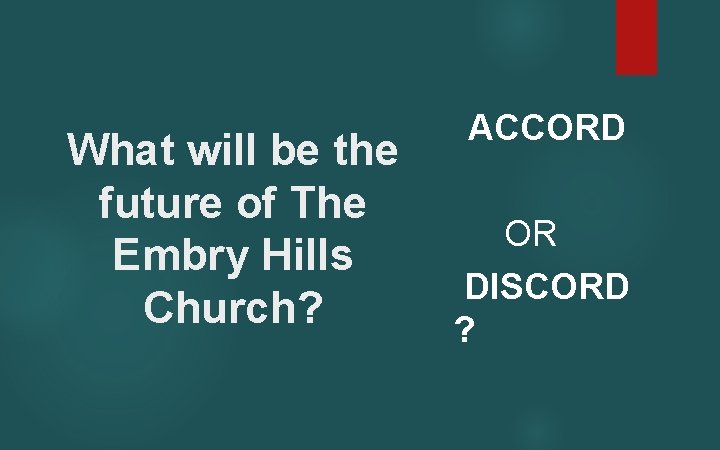 What will be the future of The Embry Hills Church?

ACCORD

OR

DISCORD
?